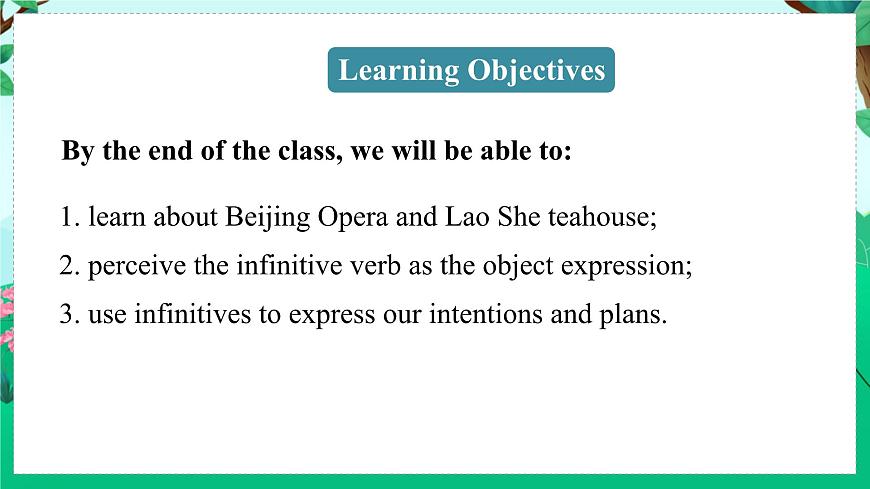 Learning Objectives

By the end of the class, we will be able to:

1. learn about Beijing Opera and Lao She teahouse;

2. perceive the infinitive verb as the object expression;

3. use infinitives to express our intentions and plans.